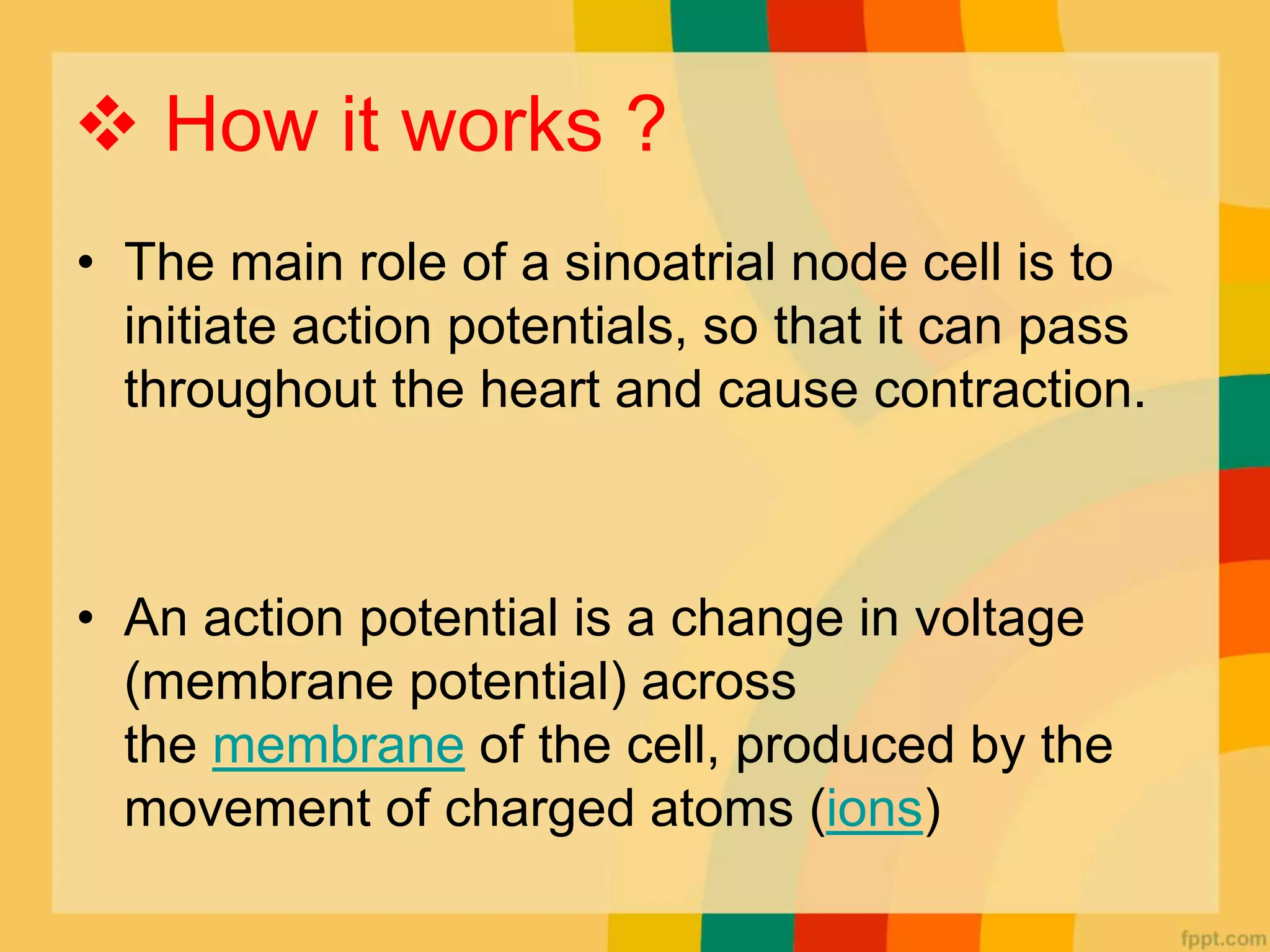 ❖ How it works ?

• The main role of a sinoatrial node cell is to initiate action potentials, so that it can pass throughout the heart and cause contraction.

• An action potential is a change in voltage (membrane potential) across the membrane of the cell, produced by the movement of charged atoms (ions)

fppt.com